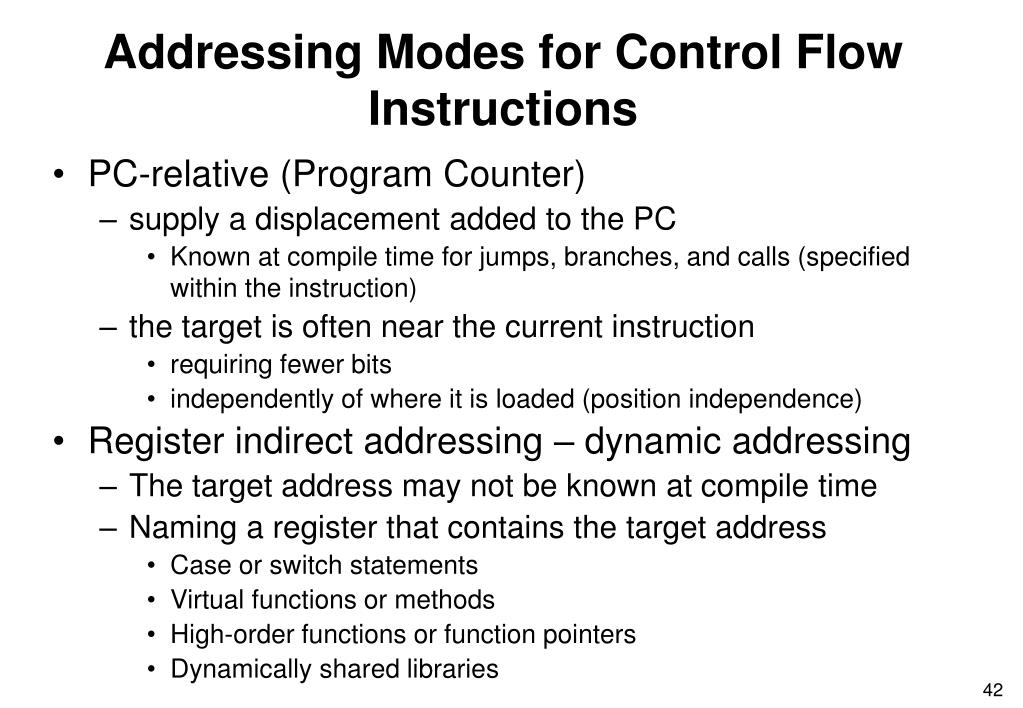 Addressing Modes for Control Flow Instructions

• PC-relative (Program Counter)
– supply a displacement added to the PC
• Known at compile time for jumps, branches, and calls (specified within the instruction)
– the target is often near the current instruction
• requiring fewer bits
• independently of where it is loaded (position independence)

• Register indirect addressing – dynamic addressing
– The target address may not be known at compile time
– Naming a register that contains the target address
• Case or switch statements
• Virtual functions or methods
• High-order functions or function pointers
• Dynamically shared libraries

42